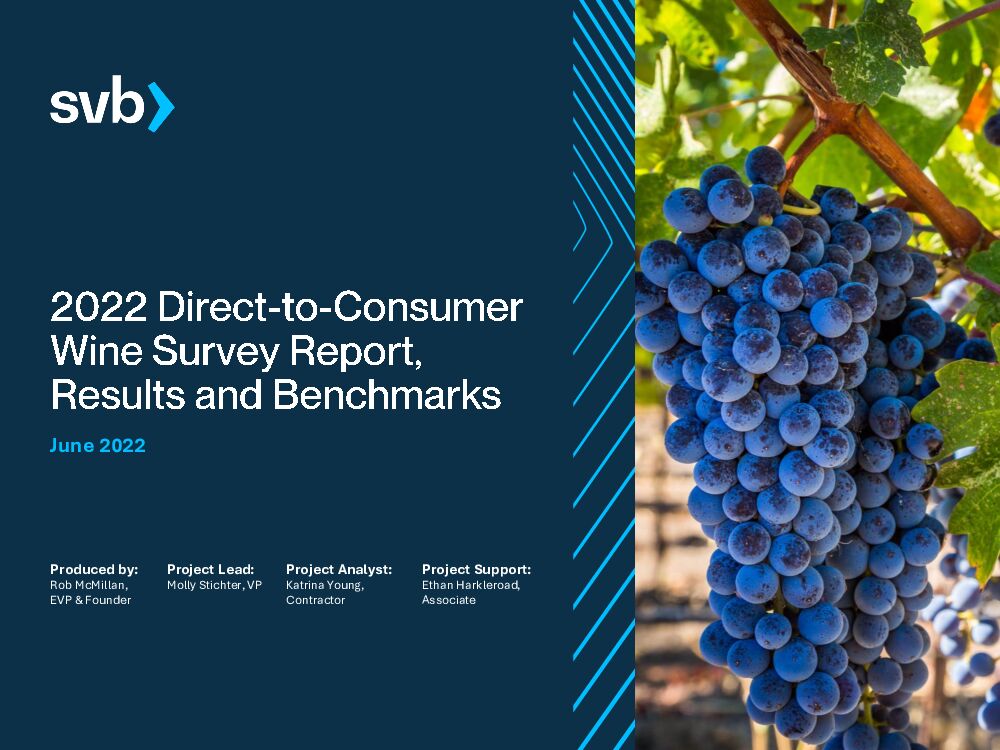 svb

2022 Direct-to-Consumer Wine Survey Report, Results and Benchmarks

June 2022

Produced by:
Rob McMillan, EVP & Founder

Project Lead:
Molly Stichter, VP

Project Analyst:
Katrina Young, Contractor

Project Support:
Ethan Harkleroad, Associate